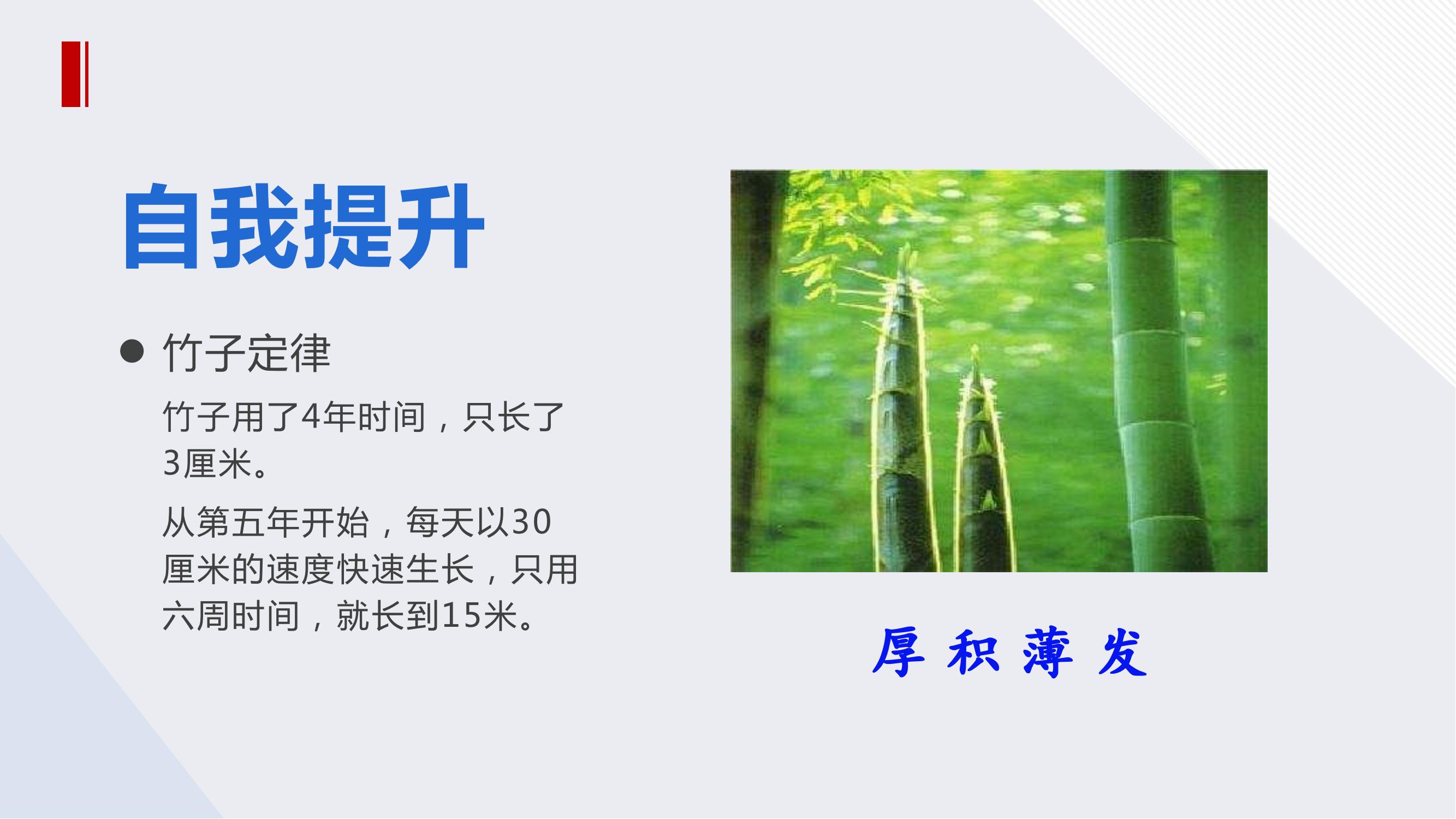 自我提升

● 竹子定律

竹子用了4年时间，只长了3厘米。

从第五年开始，每天以30厘米的速度快速生长，只用六周时间，就长到15米。

厚 积 薄 发